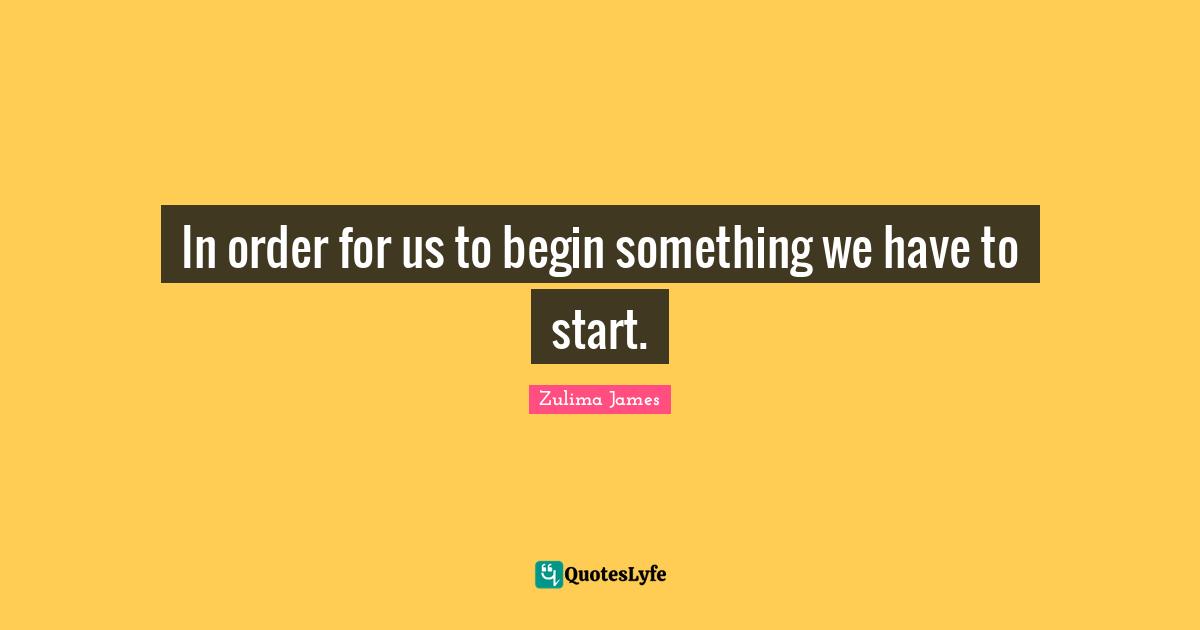 In order for us to begin something we have to start.

Zulima James

QuotesLyfe